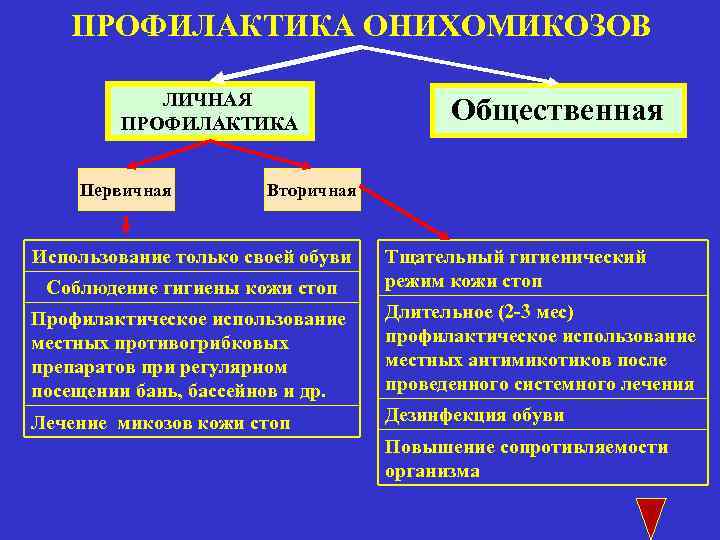 ПРОФИЛАКТИКА ОНИХОМИКОЗОВ

ЛИЧНАЯ ПРОФИЛАКТИКА

Общественная

Первичная

Вторичная

Использование только своей обуви

Соблюдение гигиены кожи стоп

Профилактическое использование местных противогрибковых препаратов при регулярном посещении бань, бассейнов и др.

Лечение микозов кожи стоп

Тщательный гигиенический режим кожи стоп

Длительное (2-3 мес) профилактическое использование местных антимикотиков после проведенного системного лечения

Дезинфекция обуви

Повышение сопротивляемости организма